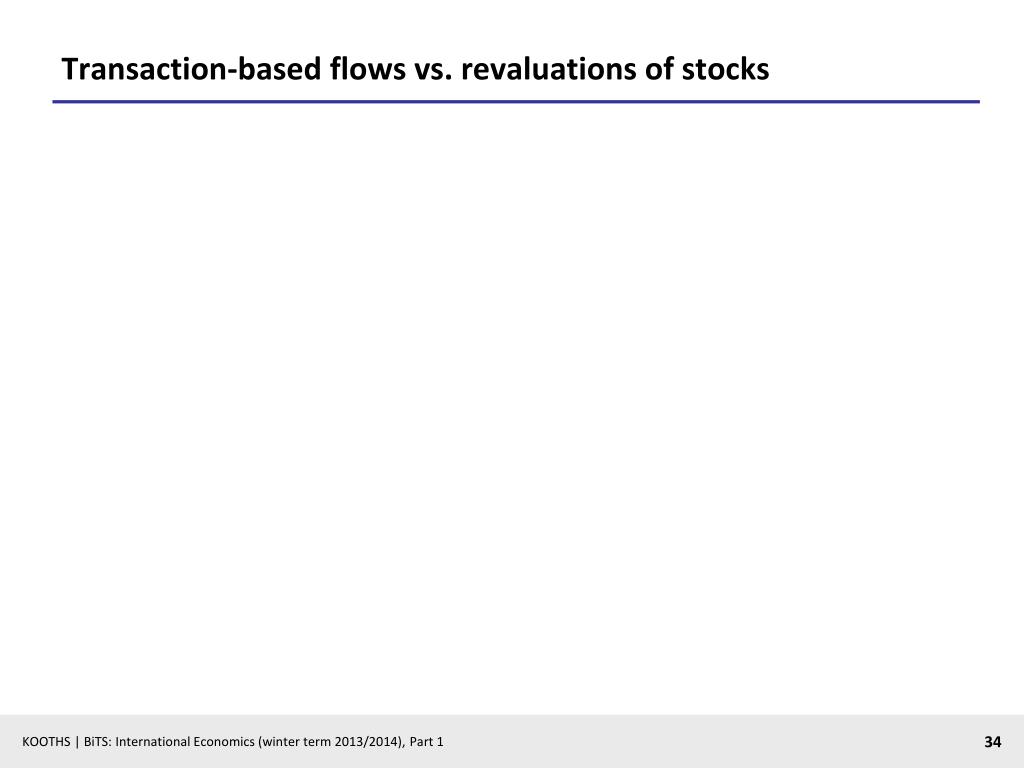 Transaction-based flows vs. revaluations of stocks

KOOTHS | BiTS: International Economics (winter term 2013/2014), Part 1

34